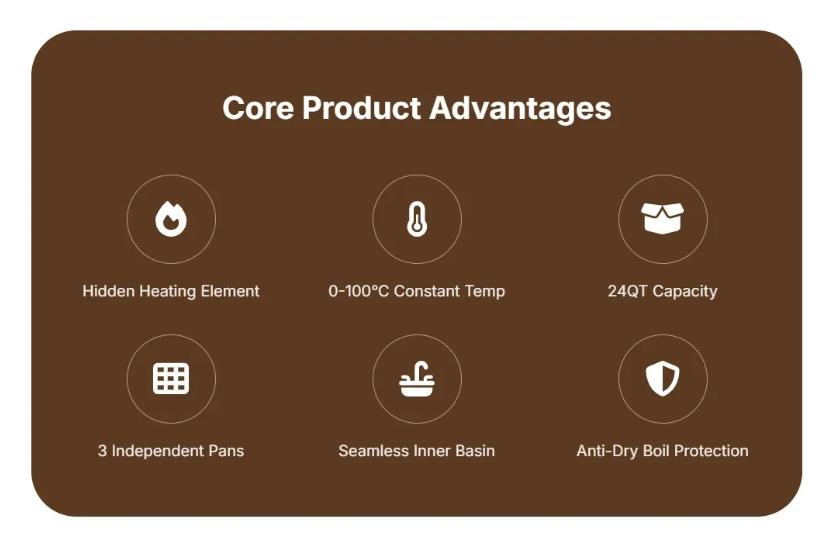 Core Product Advantages

Hidden Heating Element

0-100°C Constant Temp

24QT Capacity

3 Independent Pans

Seamless Inner Basin

Anti-Dry Boil Protection